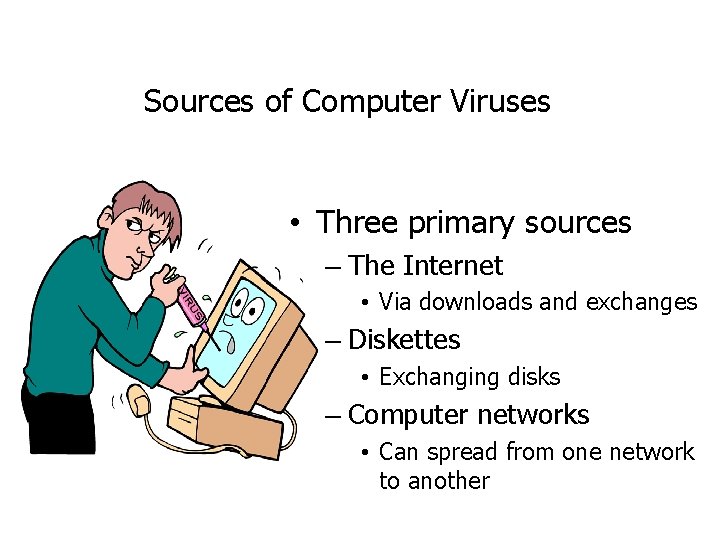 Sources of Computer Viruses

VIRUS

• Three primary sources
– The Internet
• Via downloads and exchanges
– Diskettes
• Exchanging disks
– Computer networks
• Can spread from one network to another